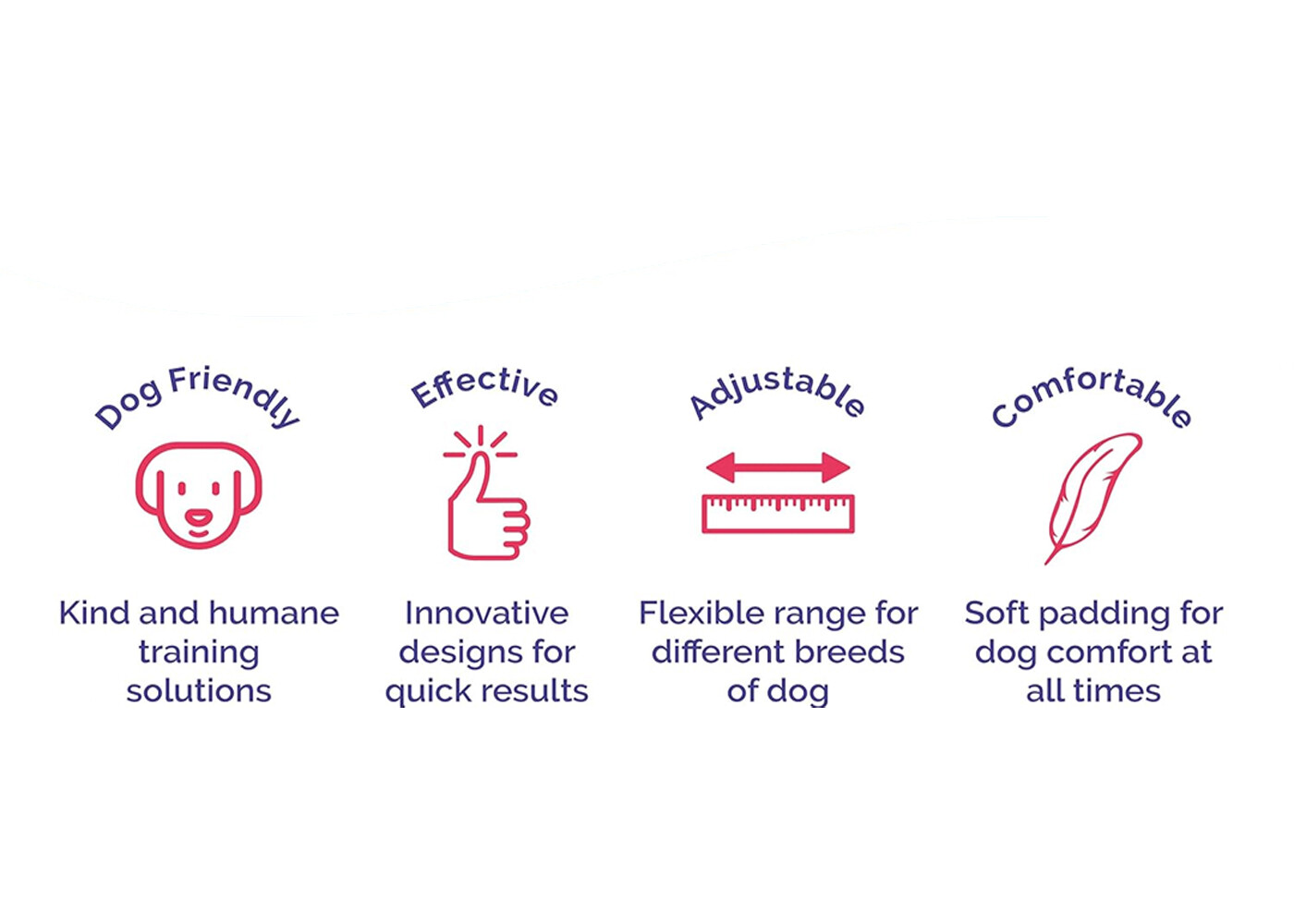 Dog Friendly

Kind and humane training solutions

Effective

Innovative designs for quick results

Adjustable

Flexible range for different breeds of dog

Comfortable

Soft padding for dog comfort at all times